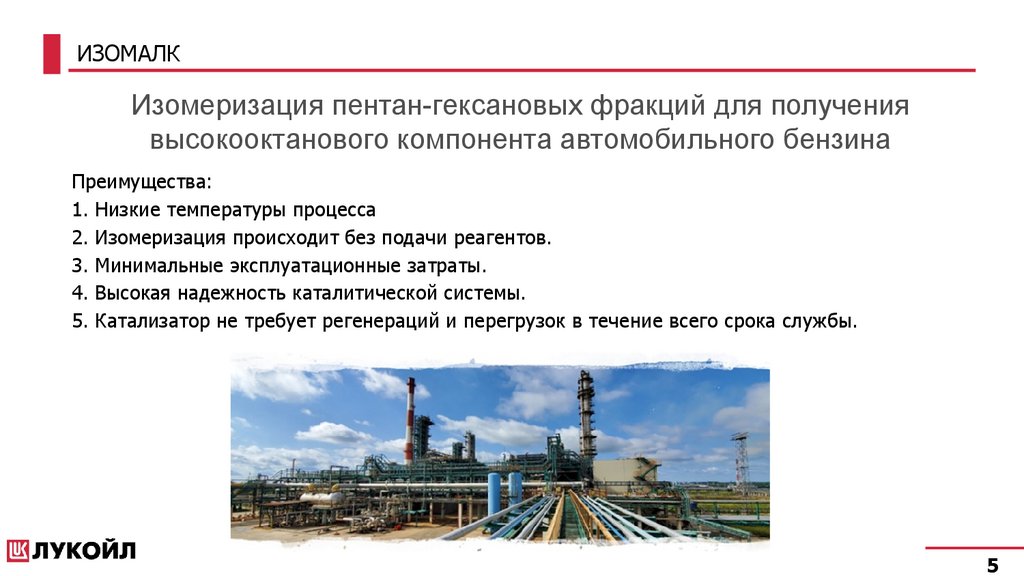 ИЗОМАЛК

Изомеризация пентан-гексановых фракций для получения высокооктанового компонента автомобильного бензина

Преимущества:
1. Низкие температуры процесса
2. Изомеризация происходит без подачи реагентов.
3. Минимальные эксплуатационные затраты.
4. Высокая надежность каталитической системы.
5. Катализатор не требует регенераций и перегрузок в течение всего срока службы.

ЛУКОЙЛ

5